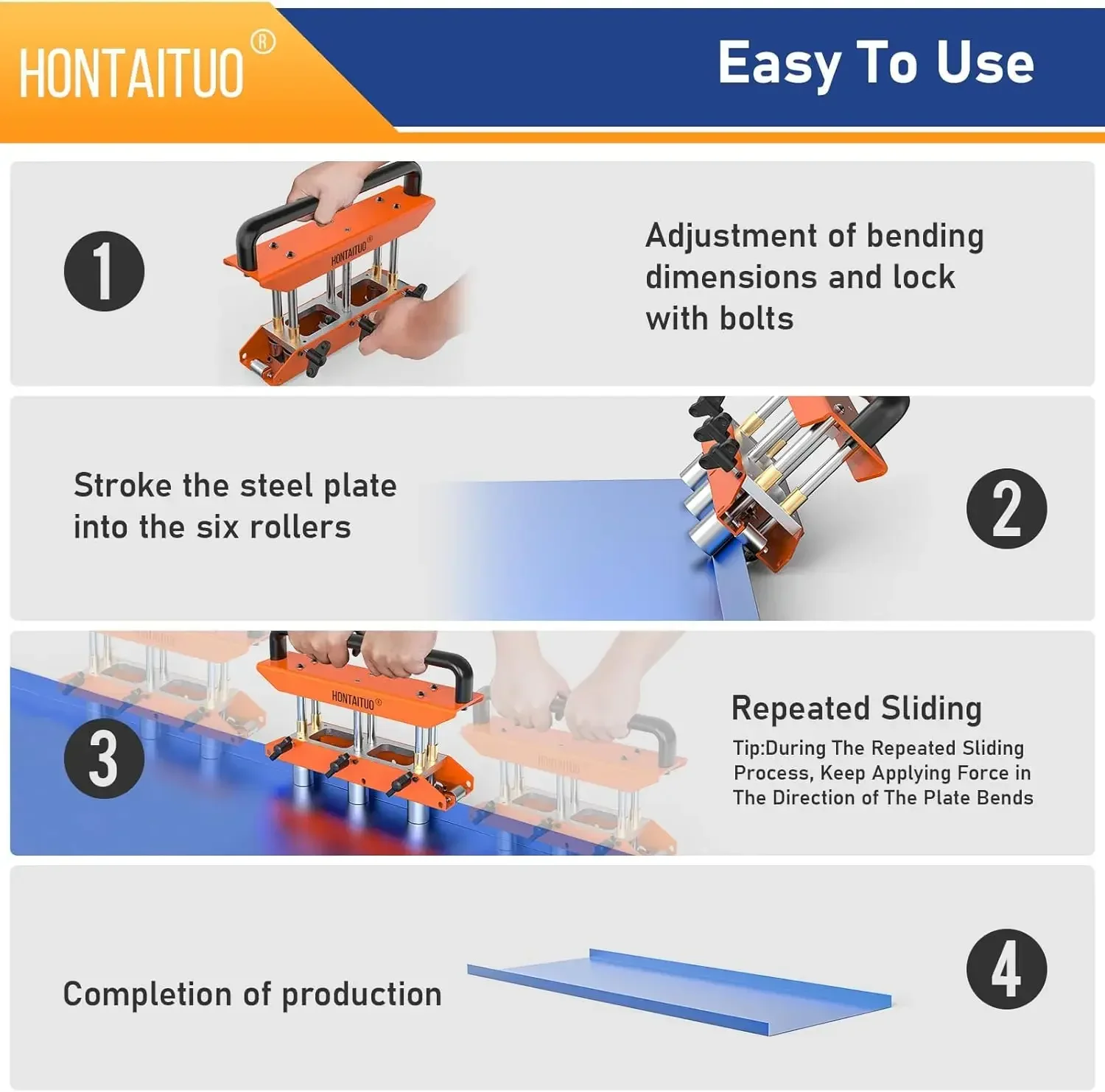 HONTAITUO®

Easy To Use

1

HONTAITUO®

Adjustment of bending dimensions and lock with bolts

Stroke the steel plate into the six rollers

2

3

HONTAITUO®

Repeated Sliding

Tip:During The Repeated Sliding Process, Keep Applying Force in The Direction of The Plate Bends

Completion of production

4